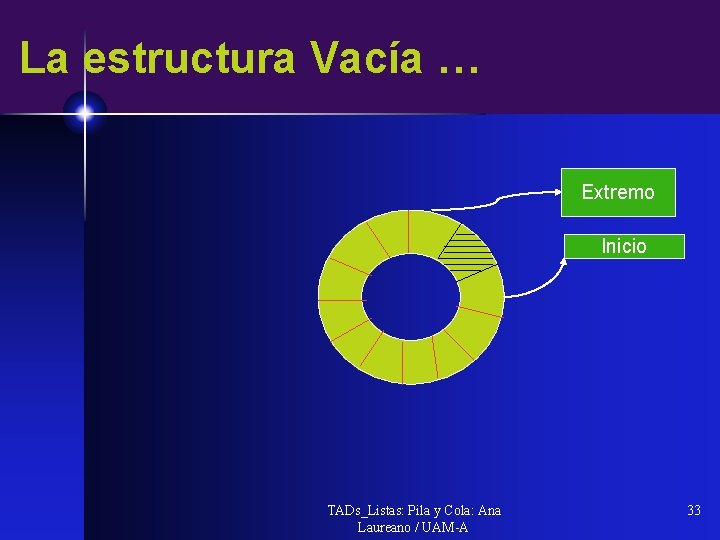 La estructura Vacía …

Extremo

Inicio

TADs_Listas: Pila y Cola: Ana Laureano / UAM-A

33